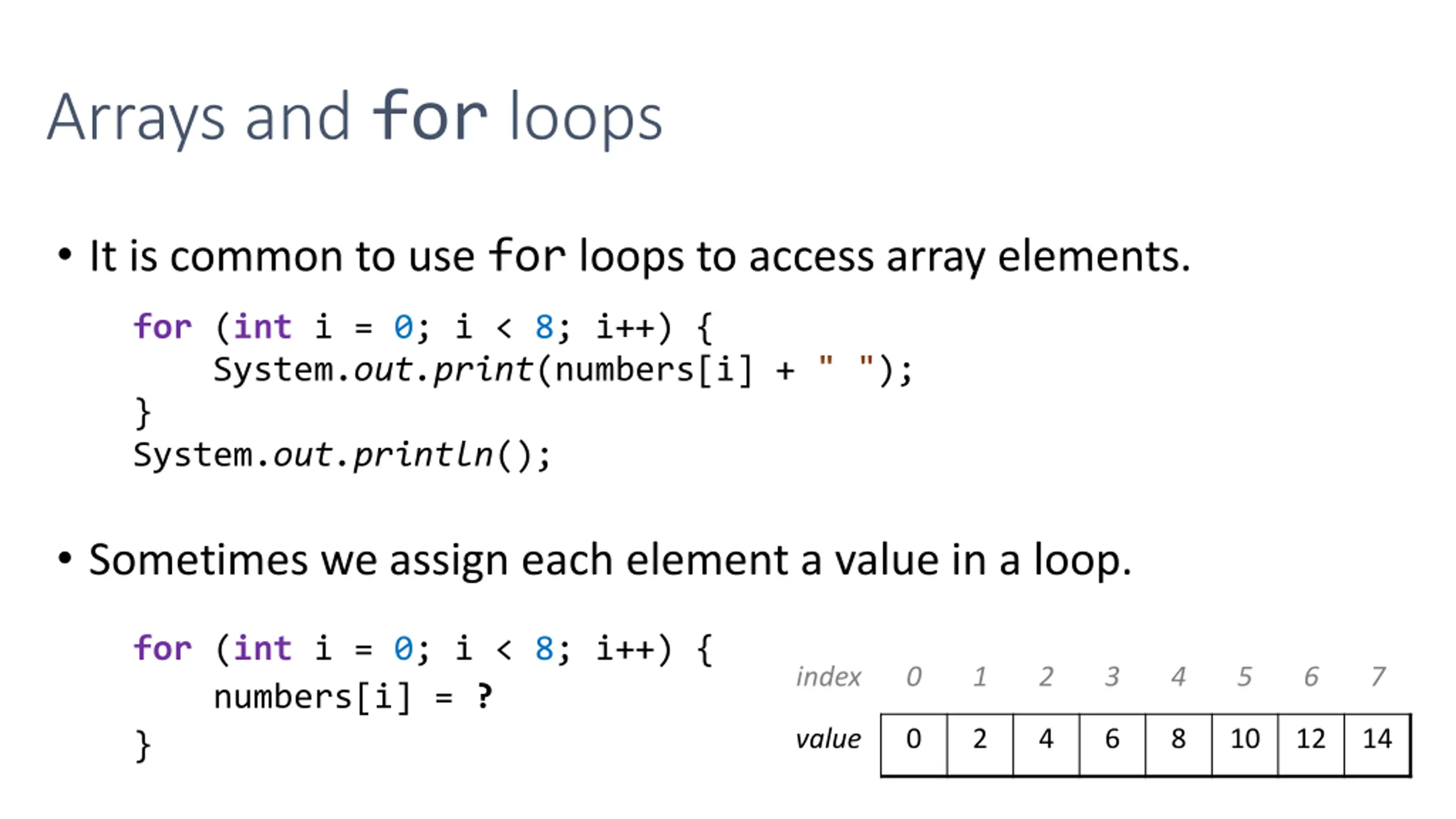 Arrays and for loops

• It is common to use for loops to access array elements.

for (int i = 0; i < 8; i++) {
    System.out.print(numbers[i] + " ");
}
System.out.println();

• Sometimes we assign each element a value in a loop.

for (int i = 0; i < 8; i++) {
    numbers[i] = ?
}

| index | 0 | 1 | 2 | 3 | 4 | 5 | 6 | 7 |
|---|---|---|---|---|---|---|---|---|
| value | 0 | 2 | 4 | 6 | 8 | 10 | 12 | 14 |